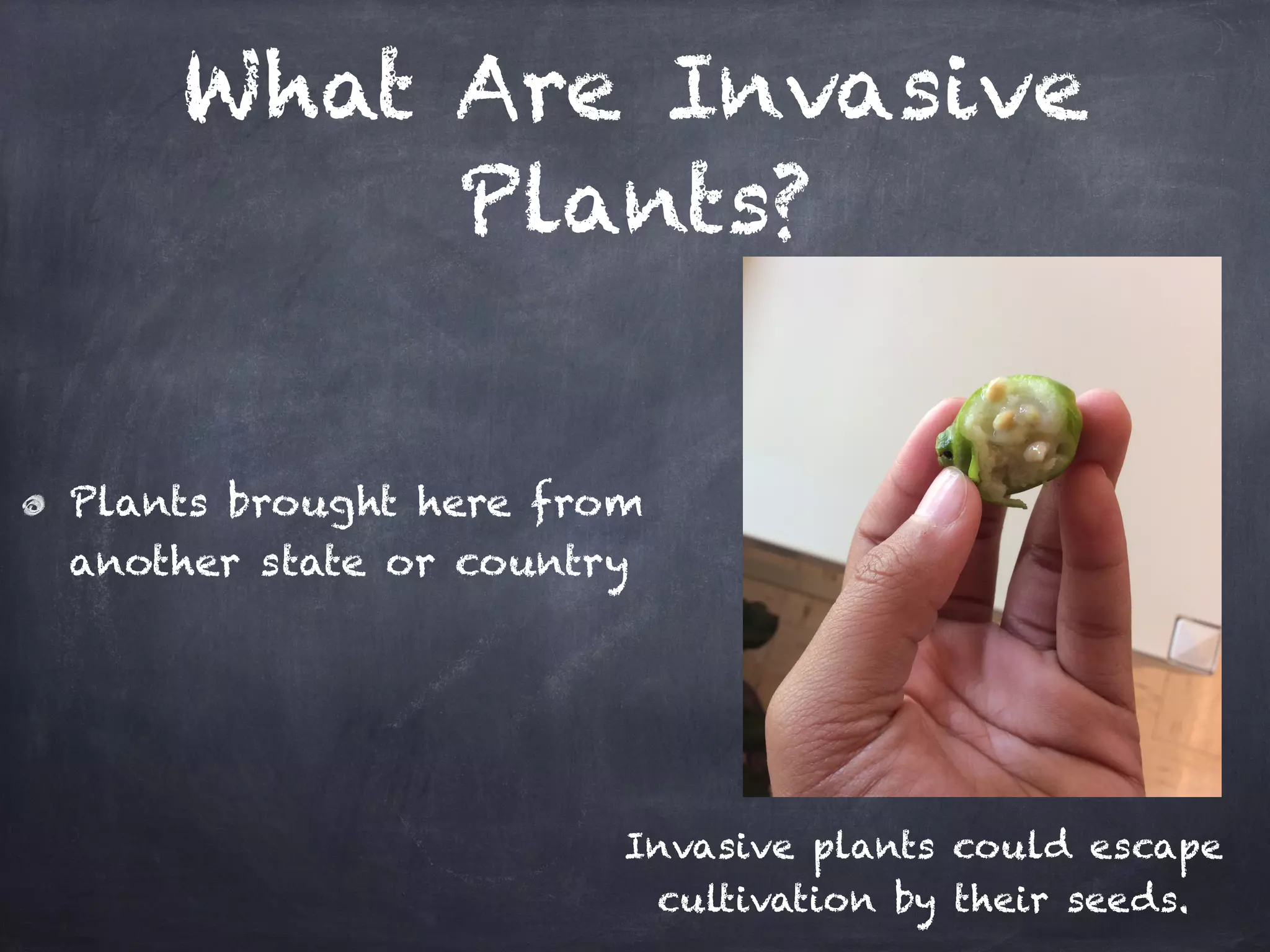 What Are Invasive Plants?

Plants brought here from another state or country

Invasive plants could escape cultivation by their seeds.